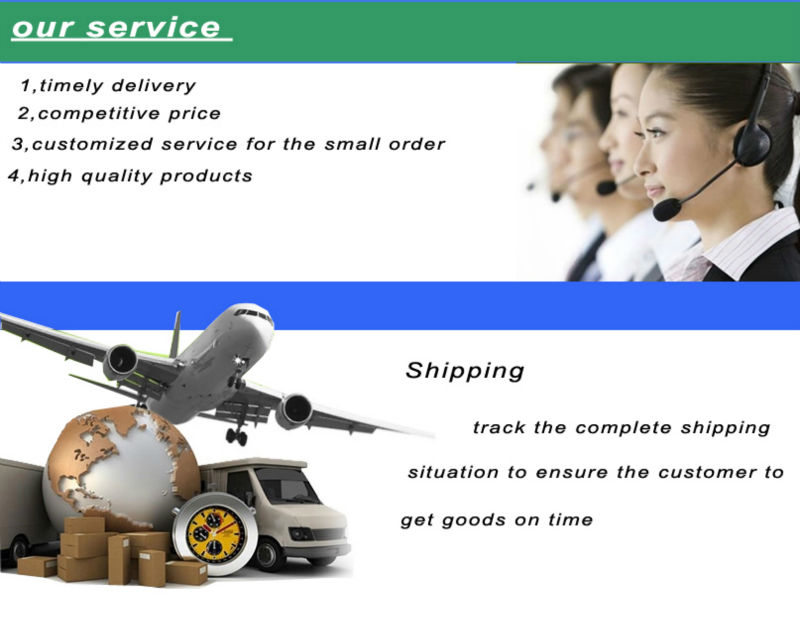 our service

1,timely delivery
2,competitive price
3,customized service for the small order
4,high quality products

Shipping

track the complete shipping situation to ensure the customer to get goods on time